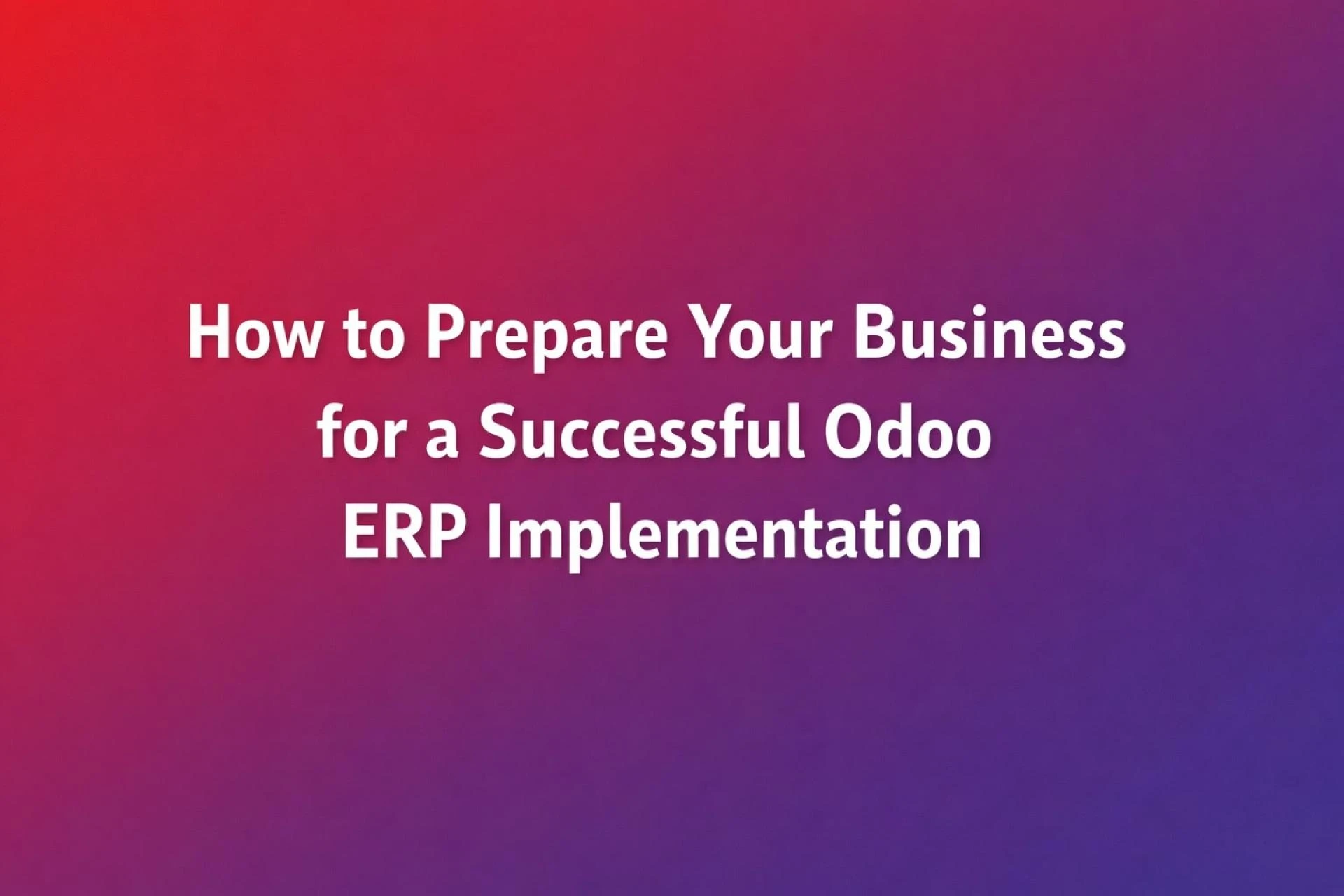 How to Prepare Your Business for a Successful Odoo ERP Implementation